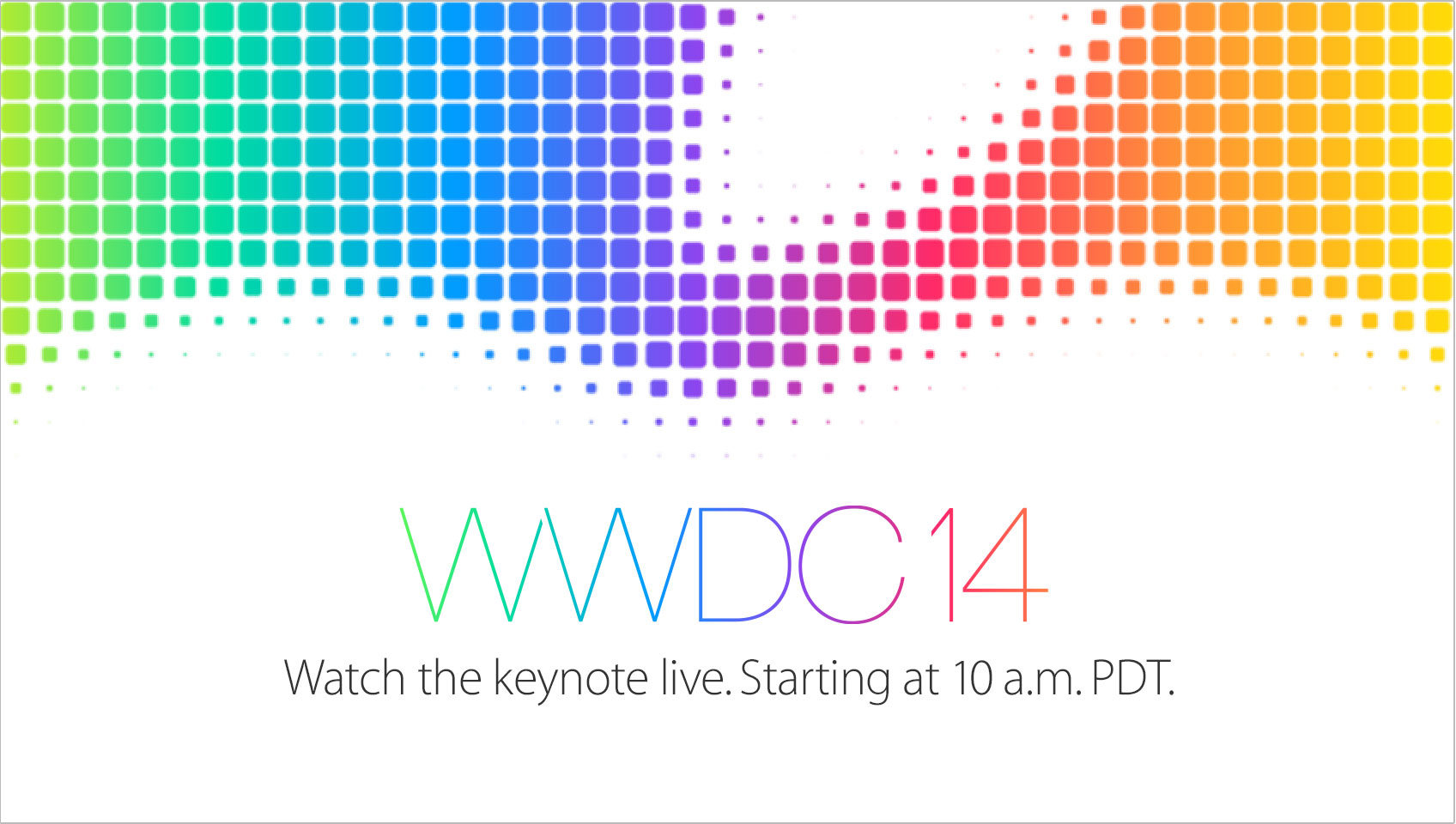 WWDC14

Watch the keynote live. Starting at 10 a.m. PDT.